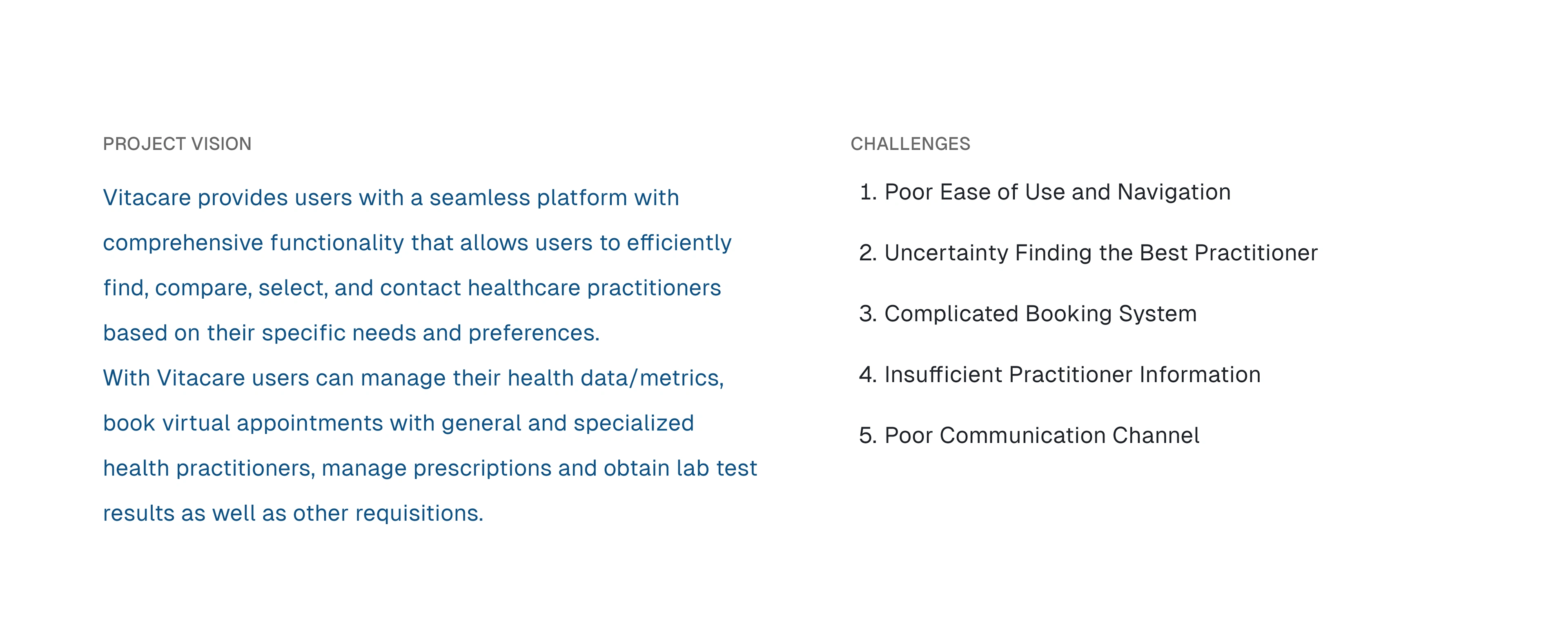 PROJECT VISION

Vitacare provides users with a seamless platform with comprehensive functionality that allows users to efficiently find, compare, select, and contact healthcare practitioners based on their specific needs and preferences.
With Vitacare users can manage their health data/metrics, book virtual appointments with general and specialized health practitioners, manage prescriptions and obtain lab test results as well as other requisitions.

CHALLENGES

1. Poor Ease of Use and Navigation
2. Uncertainty Finding the Best Practitioner
3. Complicated Booking System
4. Insufficient Practitioner Information
5. Poor Communication Channel